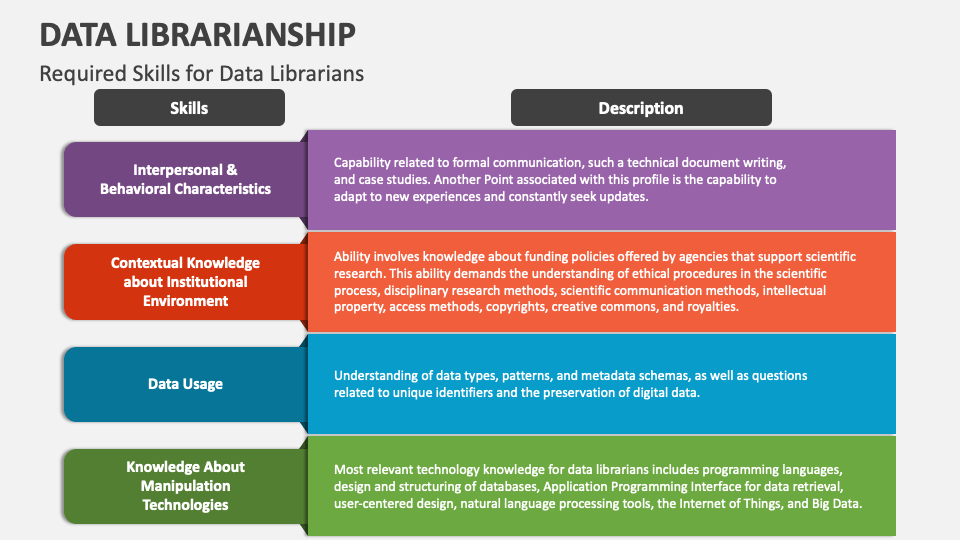 DATA LIBRARIANSHIP

Required Skills for Data Librarians

| Skills | Description |
|---|---|
| Interpersonal & Behavioral Characteristics | Capability related to formal communication, such a technical document writing, and case studies. Another Point associated with this profile is the capability to adapt to new experiences and constantly seek updates. |
| Contextual Knowledge about Institutional Environment | Ability involves knowledge about funding policies offered by agencies that support scientific research. This ability demands the understanding of ethical procedures in the scientific process, disciplinary research methods, scientific communication methods, intellectual property, access methods, copyrights, creative commons, and royalties. |
| Data Usage | Understanding of data types, patterns, and metadata schemas, as well as questions related to unique identifiers and the preservation of digital data. |
| Knowledge About Manipulation Technologies | Most relevant technology knowledge for data librarians includes programming languages, design and structuring of databases, Application Programming Interface for data retrieval, user-centered design, natural language processing tools, the Internet of Things, and Big Data. |